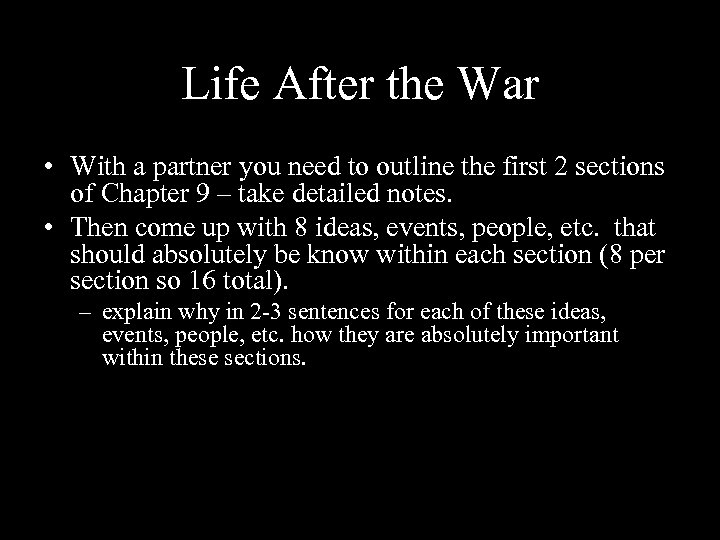 Life After the War

• With a partner you need to outline the first 2 sections of Chapter 9 – take detailed notes.

• Then come up with 8 ideas, events, people, etc. that should absolutely be know within each section (8 per section so 16 total).

– explain why in 2-3 sentences for each of these ideas, events, people, etc. how they are absolutely important within these sections.